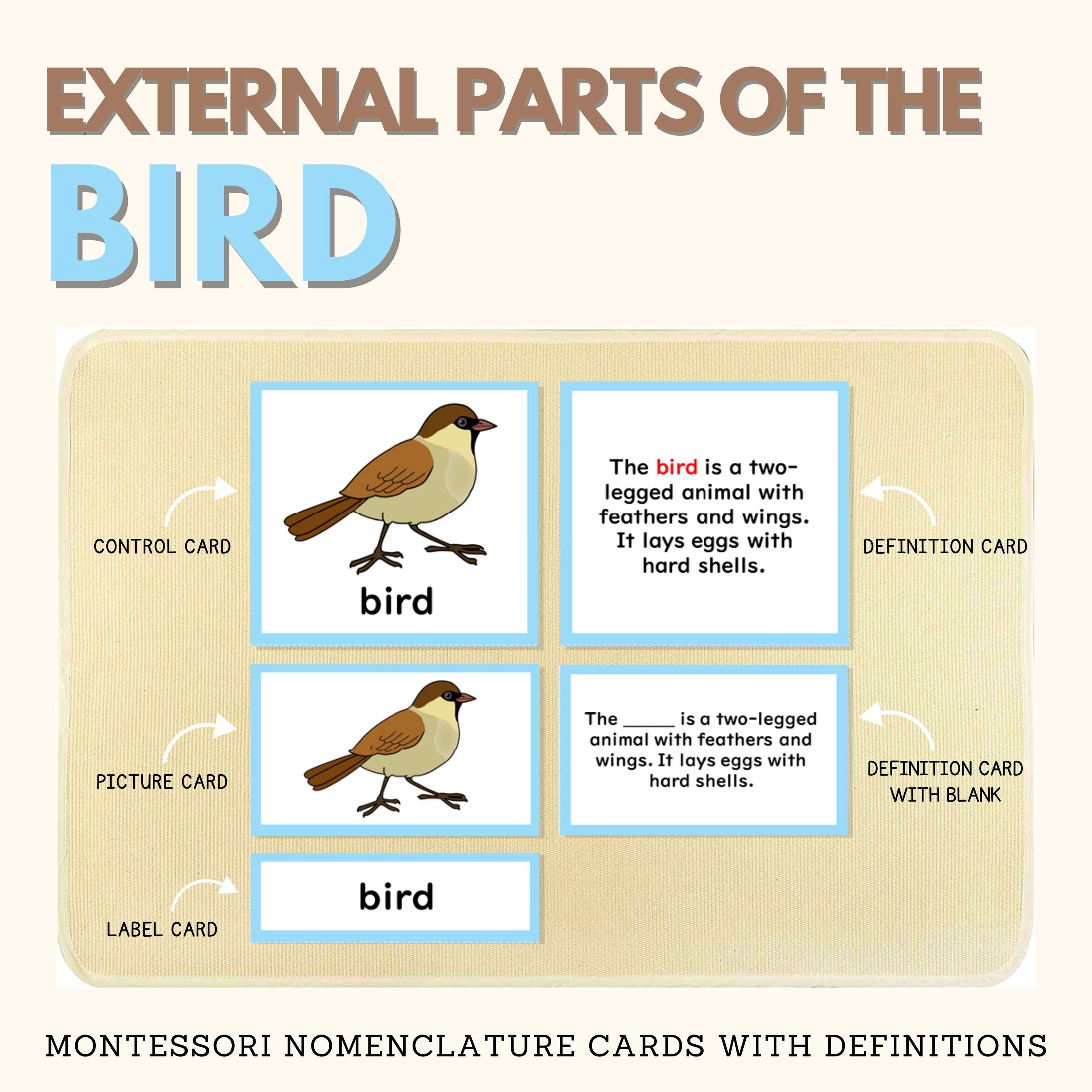 EXTERNAL PARTS OF THE
BIRD

CONTROL CARD

bird

The bird is a two-legged animal with feathers and wings. It lays eggs with hard shells.

DEFINITION CARD

PICTURE CARD

The _____ is a two-legged animal with feathers and wings. It lays eggs with hard shells.

DEFINITION CARD WITH BLANK

LABEL CARD

bird

MONTESSORI NOMENCLATURE CARDS WITH DEFINITIONS